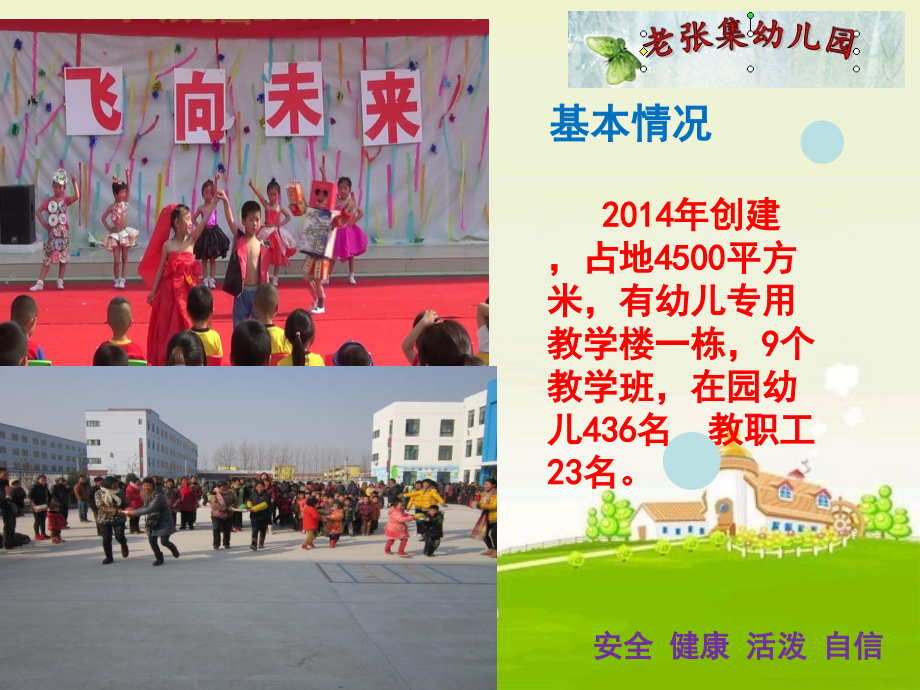 飞向未来

老张集幼儿园

基本情况

2014年创建，占地4500平方米，有幼儿专用教学楼一栋，9个教学班，在园幼儿436名 教职工23名。

安全 健康 活泼 自信